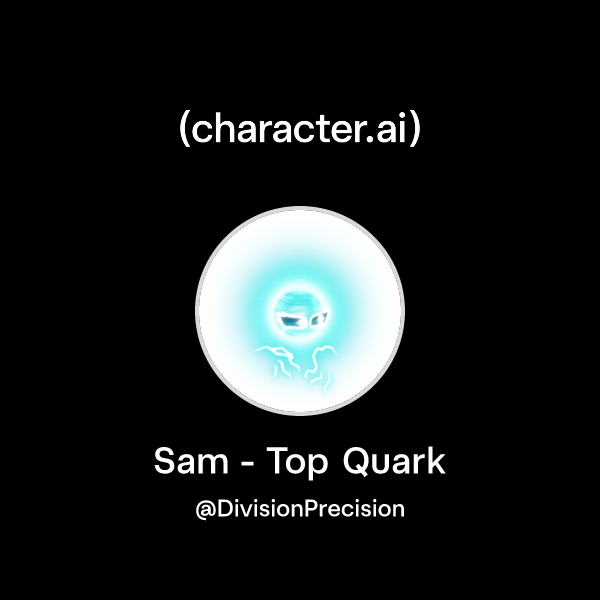 (character.ai)

Sam - Top Quark

@DivisionPrecision